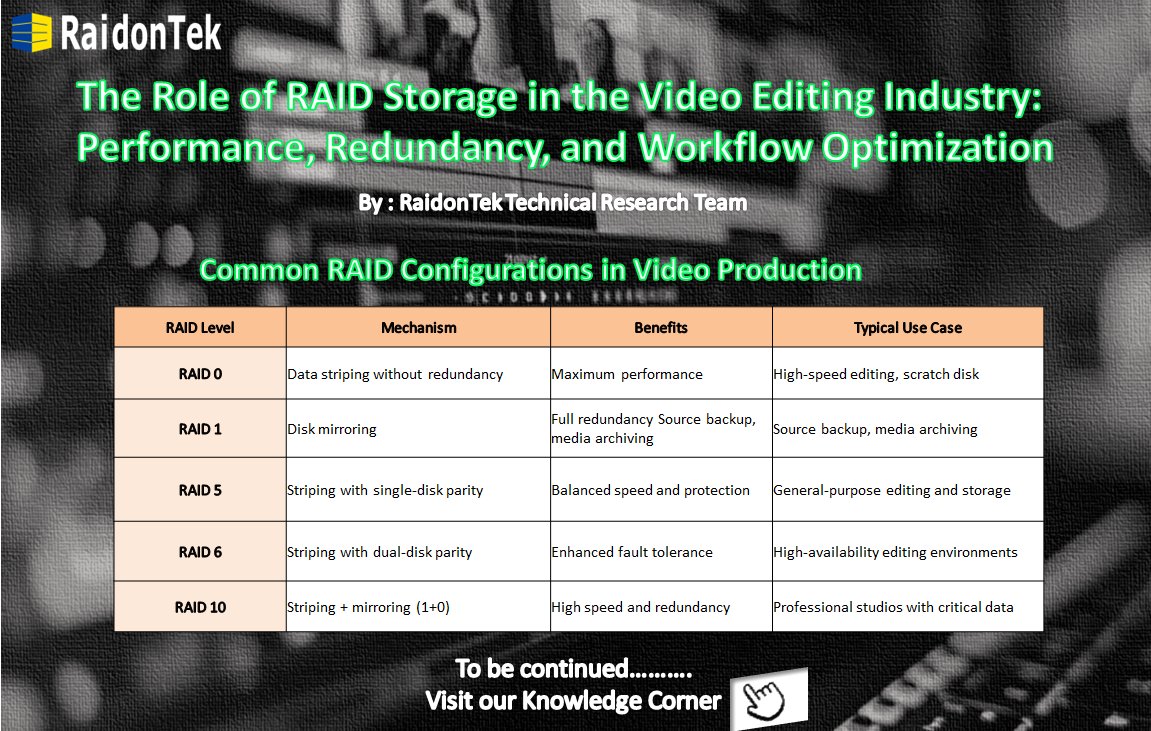 RaidonTek

The Role of RAID Storage in the Video Editing Industry: Performance, Redundancy, and Workflow Optimization

By : RaidonTek Technical Research Team

Common RAID Configurations in Video Production

| RAID Level | Mechanism | Benefits | Typical Use Case |
|---|---|---|---|
| RAID 0 | Data striping without redundancy | Maximum performance | High-speed editing, scratch disk |
| RAID 1 | Disk mirroring | Full redundancy Source backup, media archiving | Source backup, media archiving |
| RAID 5 | Striping with single-disk parity | Balanced speed and protection | General-purpose editing and storage |
| RAID 6 | Striping with dual-disk parity | Enhanced fault tolerance | High-availability editing environments |
| RAID 10 | Striping + mirroring (1+0) | High speed and redundancy | Professional studios with critical data |

To be continued……….
Visit our Knowledge Corner